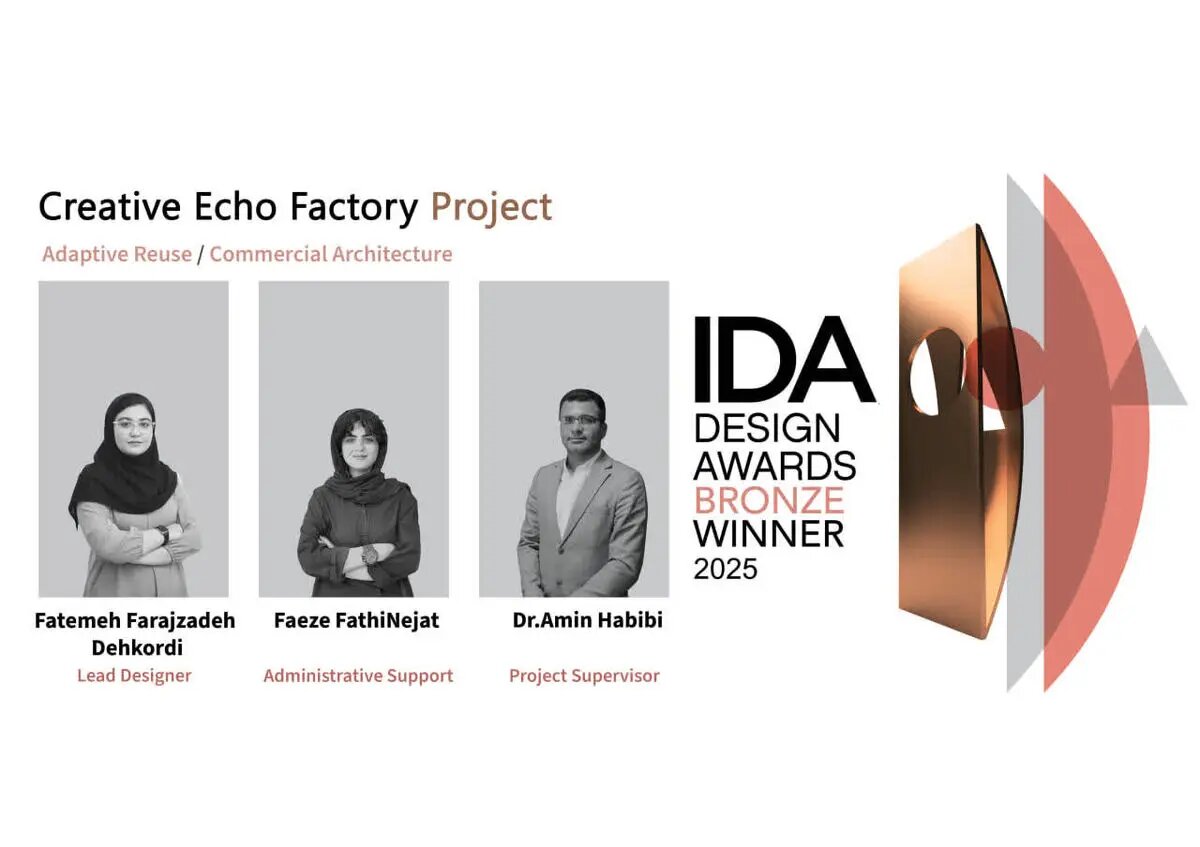 Creative Echo Factory Project

Adaptive Reuse / Commercial Architecture

Fatemeh Farajzadeh Dehkordi
Lead Designer

Faeze FathiNejat
Administrative Support

Dr.Amin Habibi
Project Supervisor

IDA
DESIGN
AWARDS
BRONZE
WINNER
2025